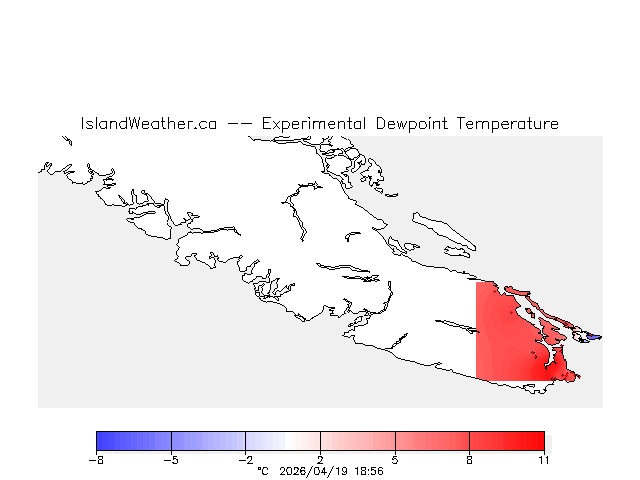 IslandWeather.ca -- Experimental Dewpoint Temperature

−8 −5 −2 2 5 8 11
°C 2026/04/19 18:56